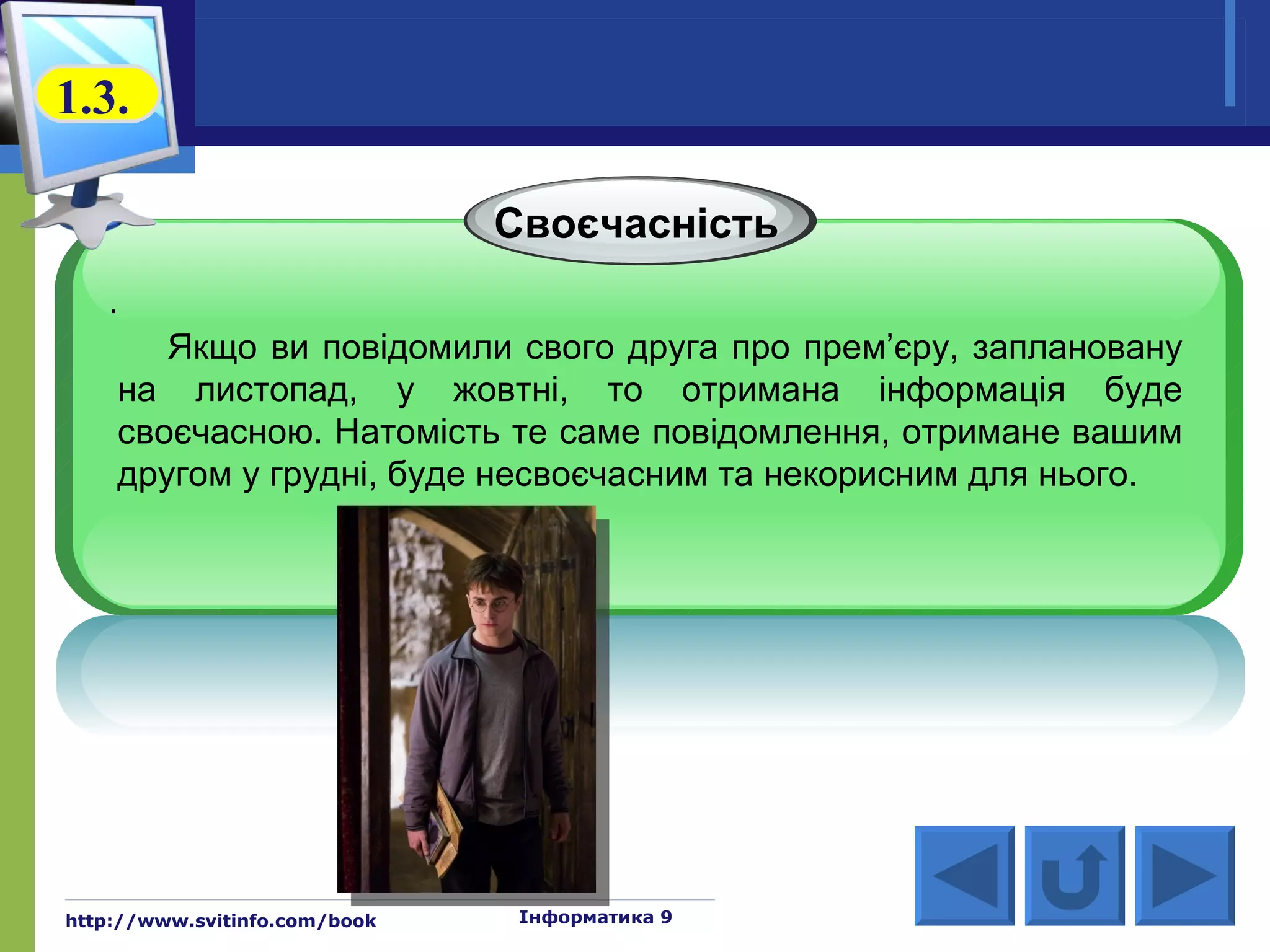 1.3.

Своєчасність

.

Якщо ви повідомили свого друга про прем’єру, заплановану на листопад, у жовтні, то отримана інформація буде своєчасною. Натомість те саме повідомлення, отримане вашим другом у грудні, буде несвоєчасним та некорисним для нього.

http://www.svitinfo.com/book

Інформатика 9